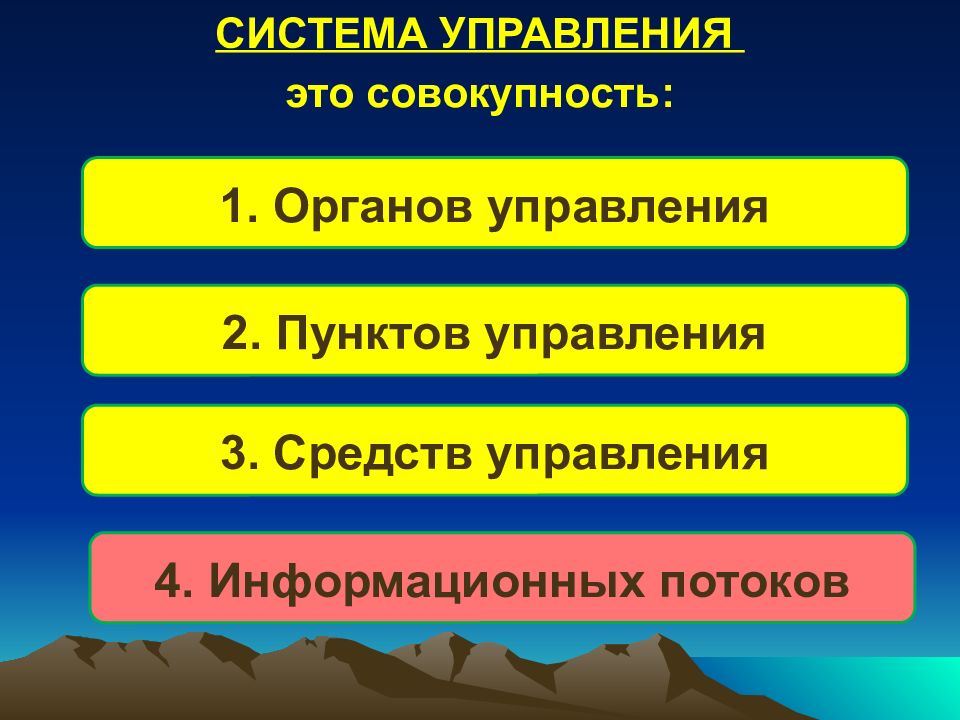 СИСТЕМА УПРАВЛЕНИЯ

это совокупность:

1. Органов управления

2. Пунктов управления

3. Средств управления

4. Информационных потоков